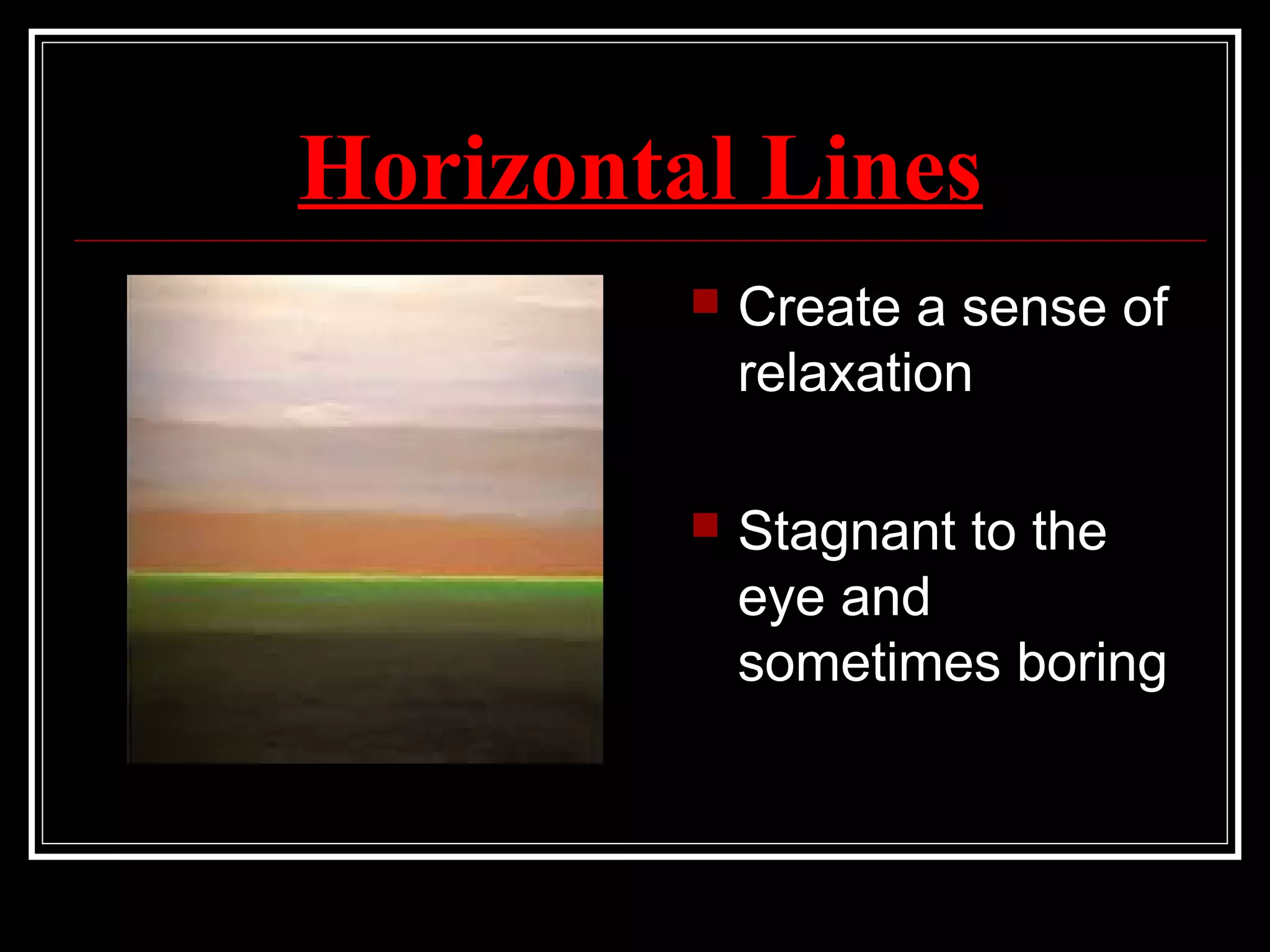 Horizontal Lines

- Create a sense of relaxation

- Stagnant to the eye and sometimes boring